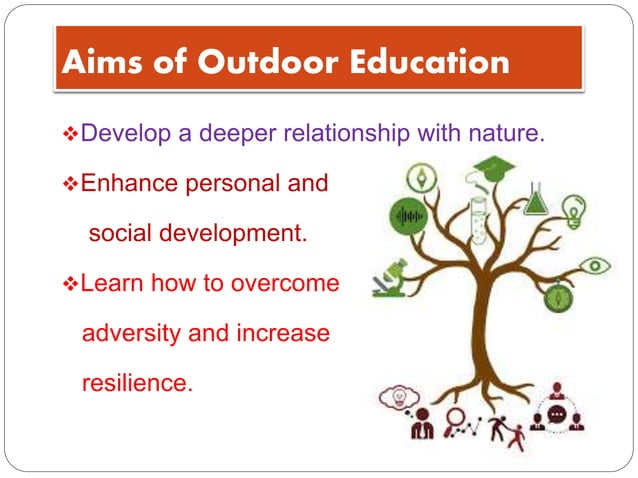 Aims of Outdoor Education

❖Develop a deeper relationship with nature.

❖Enhance personal and social development.

❖Learn how to overcome adversity and increase resilience.